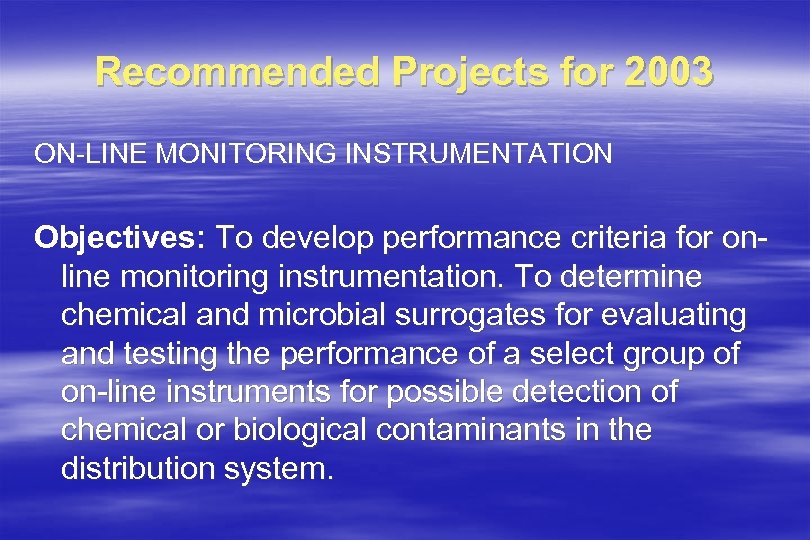 Recommended Projects for 2003

ON-LINE MONITORING INSTRUMENTATION

Objectives: To develop performance criteria for on-line monitoring instrumentation. To determine chemical and microbial surrogates for evaluating and testing the performance of a select group of on-line instruments for possible detection of chemical or biological contaminants in the distribution system.